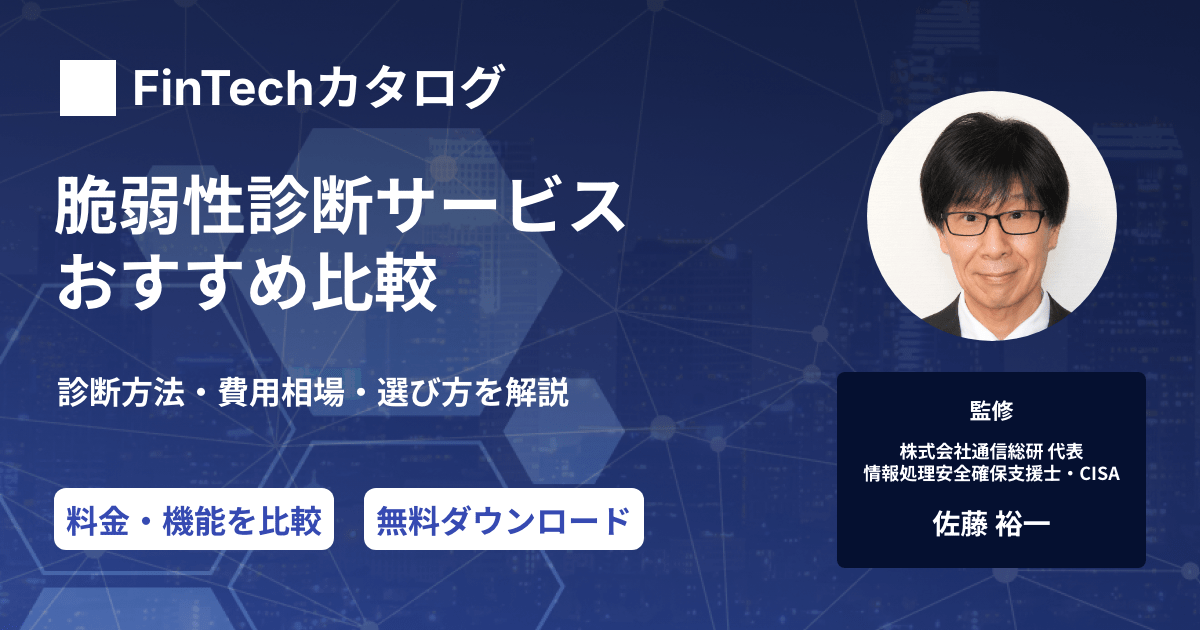 FinTechカタログ

脆弱性診断サービス
おすすめ比較

診断方法・費用相場・選び方を解説

料金・機能を比較

無料ダウンロード

監修

株式会社通信総研 代表
情報処理安全確保支援士・CISA

佐藤 裕一